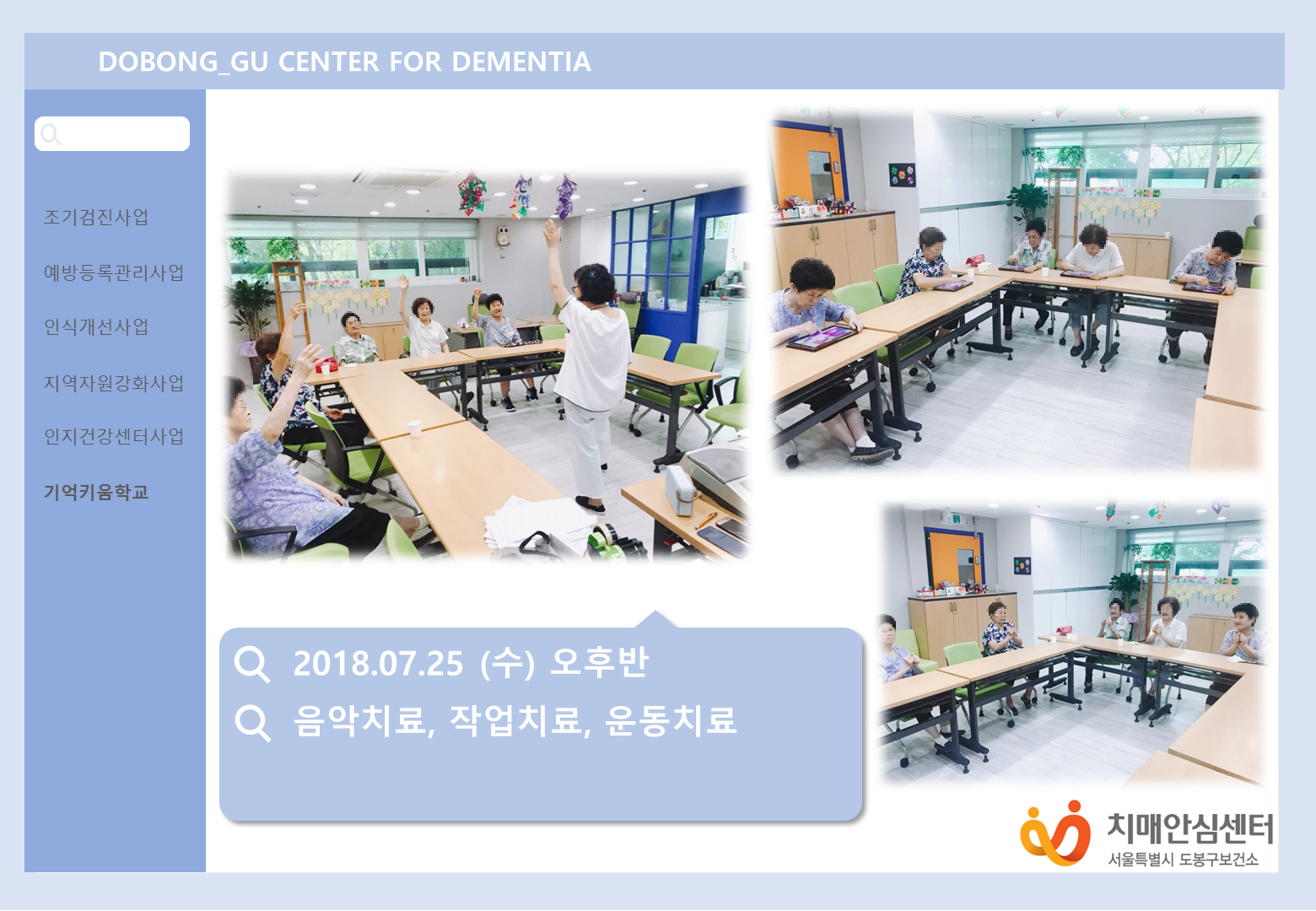 DOBONG_GU CENTER FOR DEMENTIA

조기검진사업

예방등록관리사업

인식개선사업

지역자원강화사업

인지건강센터사업

기억키움학교

2018.07.25 (수) 오후반

음악치료, 작업치료, 운동치료

치매안심센터
서울특별시 도봉구보건소